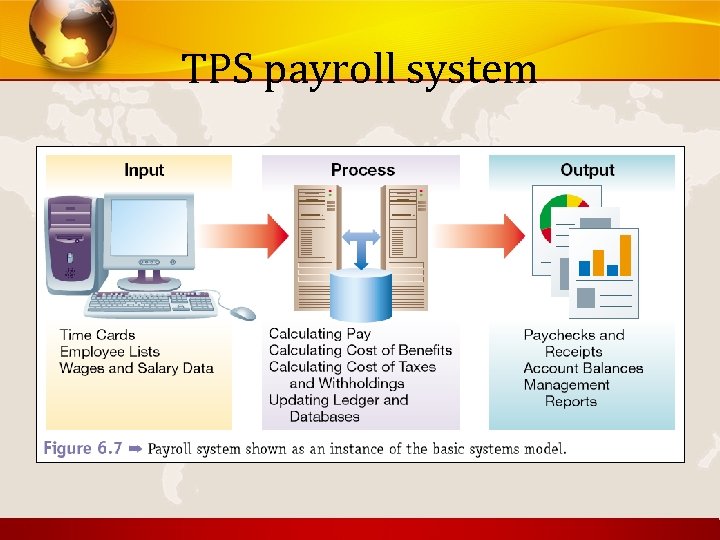 TPS payroll system

Input

Time Cards
Employee Lists
Wages and Salary Data

Process

Calculating Pay
Calculating Cost of Benefits
Calculating Cost of Taxes and Withholdings
Updating Ledger and Databases

Output

Paychecks and Receipts
Account Balances
Management Reports

Figure 6.7 ➡ Payroll system shown as an instance of the basic systems model.